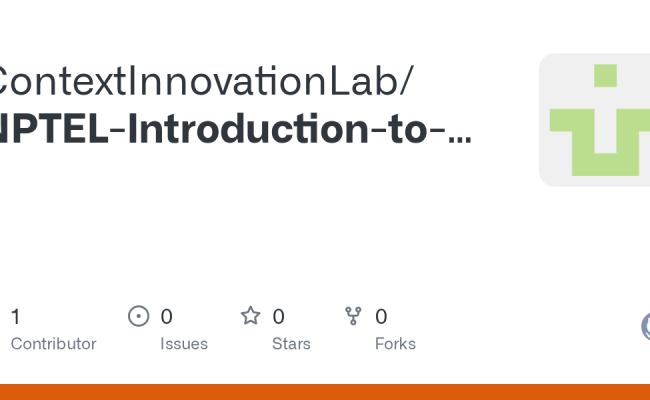 ContextInnovationLab/
NPTEL-Introduction-to-...

1
Contributor

0
Issues

0
Stars

0
Forks